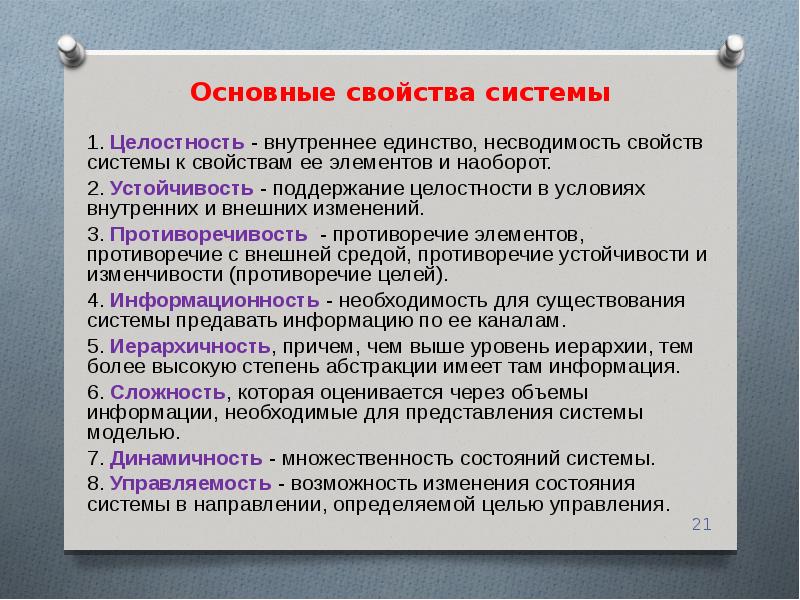 Основные свойства системы

1. Целостность - внутреннее единство, несводимость свойств системы к свойствам ее элементов и наоборот.

2. Устойчивость - поддержание целостности в условиях внутренних и внешних изменений.

3. Противоречивость - противоречие элементов, противоречие с внешней средой, противоречие устойчивости и изменчивости (противоречие целей).

4. Информационность - необходимость для существования системы предавать информацию по ее каналам.

5. Иерархичность, причем, чем выше уровень иерархии, тем более высокую степень абстракции имеет там информация.

6. Сложность, которая оценивается через объемы информации, необходимые для представления системы моделью.

7. Динамичность - множественность состояний системы.

8. Управляемость - возможность изменения состояния системы в направлении, определяемой целью управления.

21